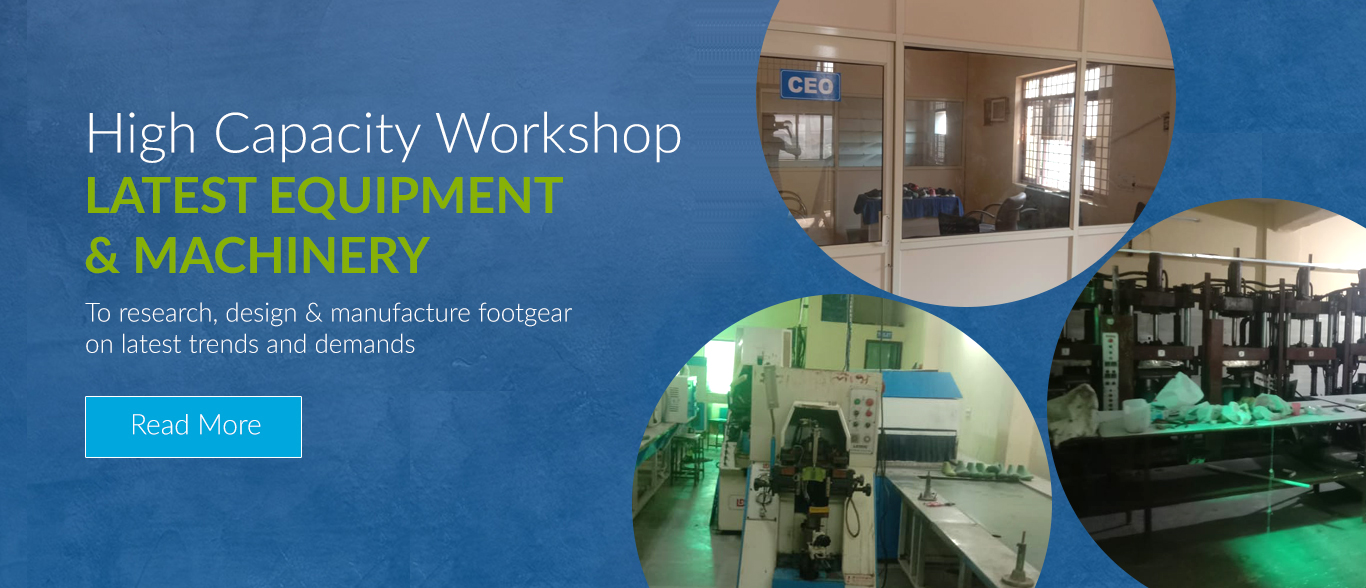 High Capacity Workshop
LATEST EQUIPMENT
& MACHINERY

To research, design & manufacture footgear on latest trends and demands

Read More

CEO